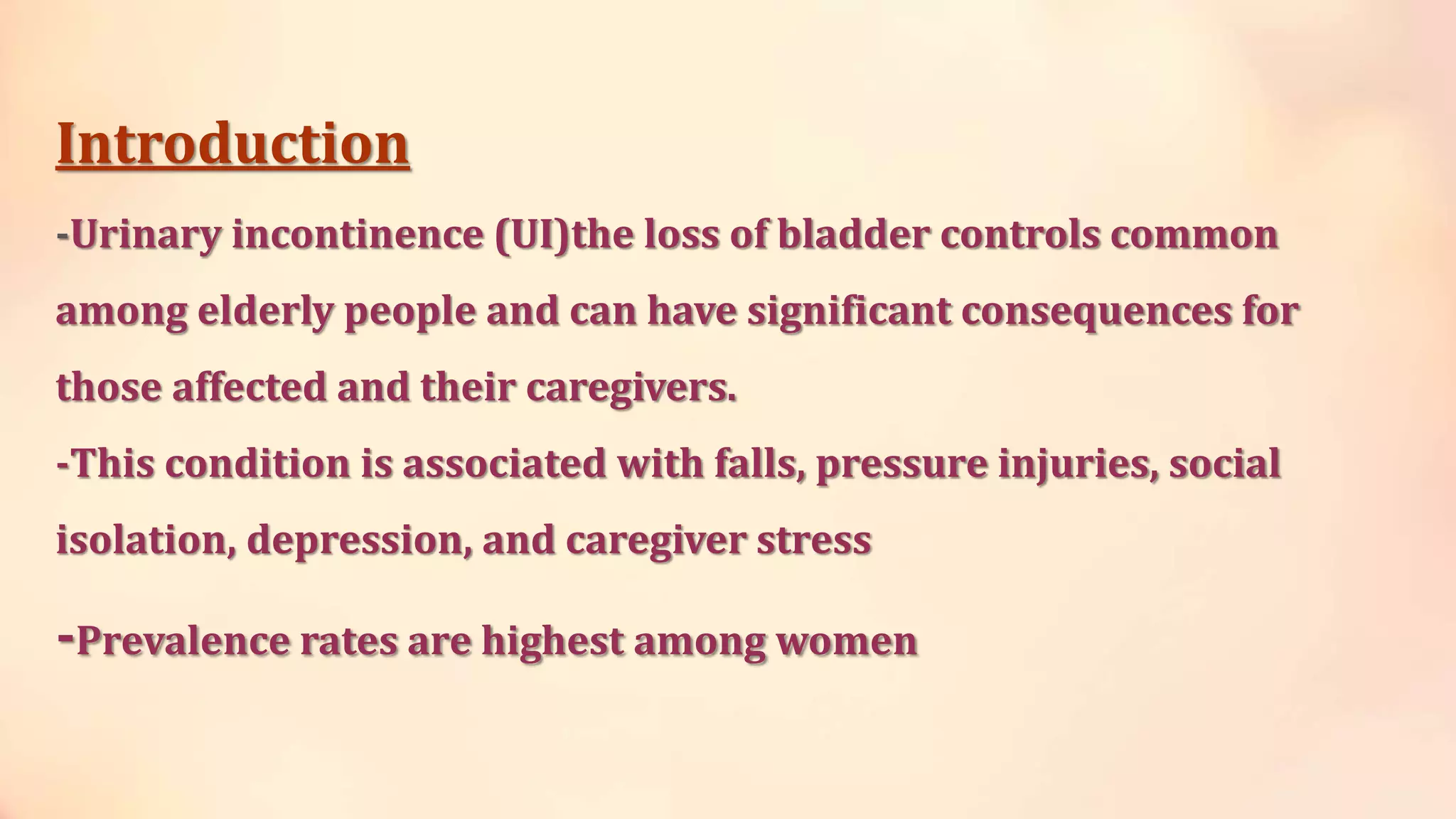 Introduction

-Urinary incontinence (UI)the loss of bladder controls common among elderly people and can have significant consequences for those affected and their caregivers.

-This condition is associated with falls, pressure injuries, social isolation, depression, and caregiver stress

-Prevalence rates are highest among women